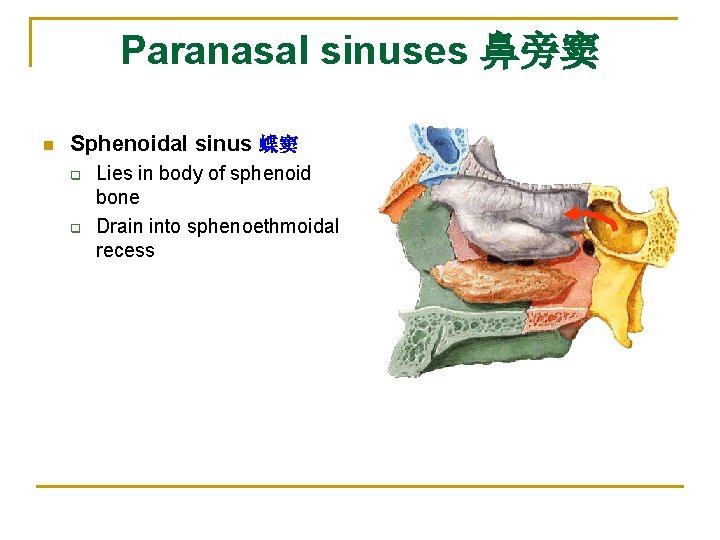 Paranasal sinuses 鼻旁窦

Sphenoidal sinus 蝶窦

Lies in body of sphenoid bone

Drain into sphenoethmoidal recess